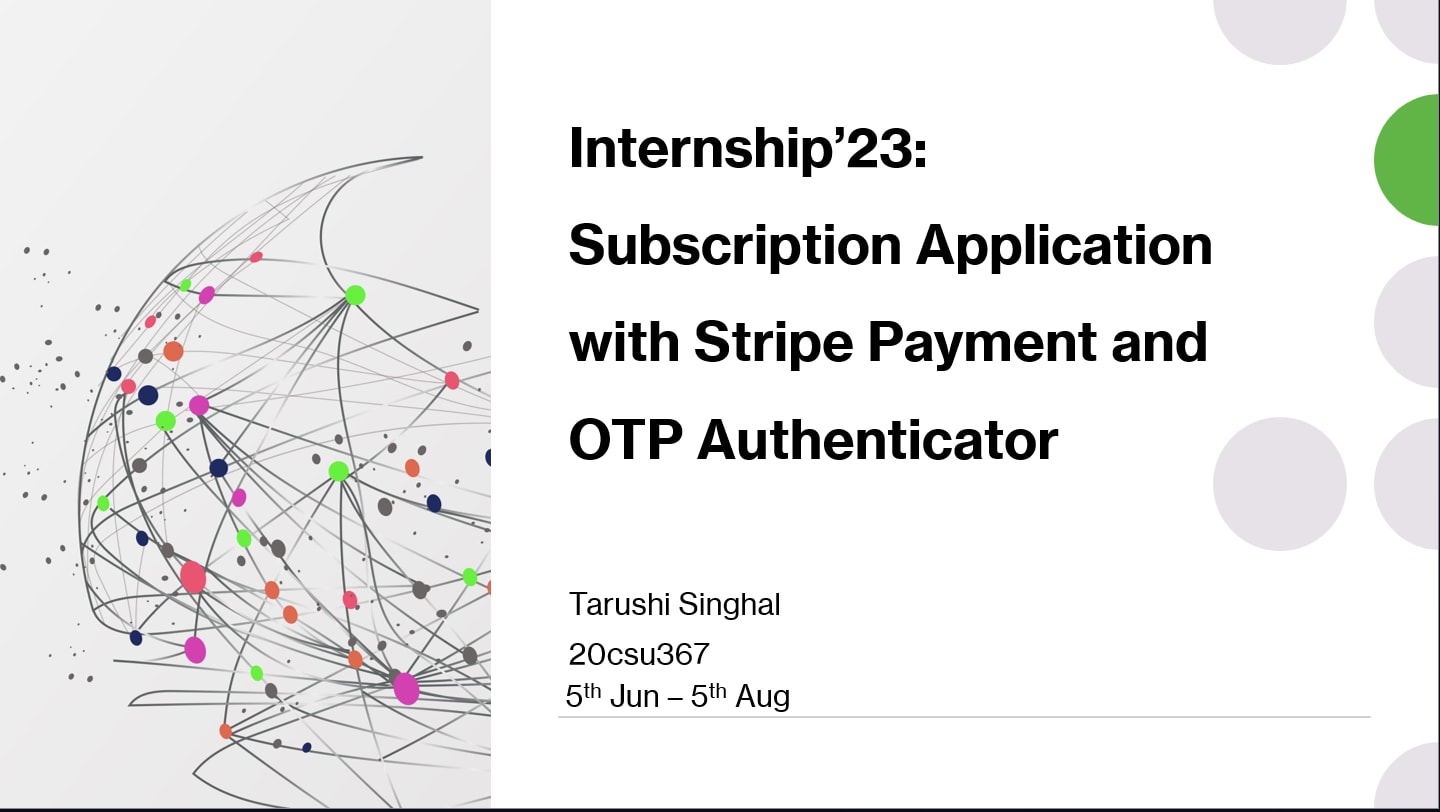 Internship’23: Subscription Application with Stripe Payment and OTP Authenticator

Tarushi Singhal

20csu367

5$^{th}$ Jun – 5$^{th}$ Aug